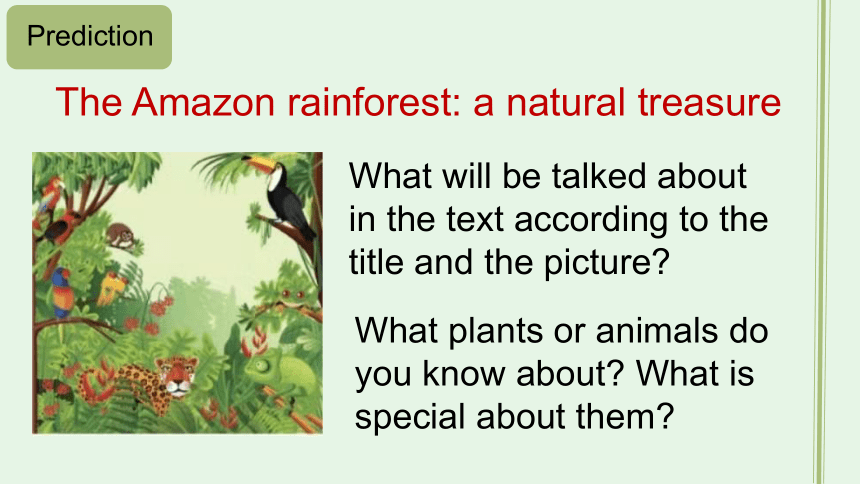 Prediction

The Amazon rainforest: a natural treasure

What will be talked about in the text according to the title and the picture?

What plants or animals do you know about? What is special about them?